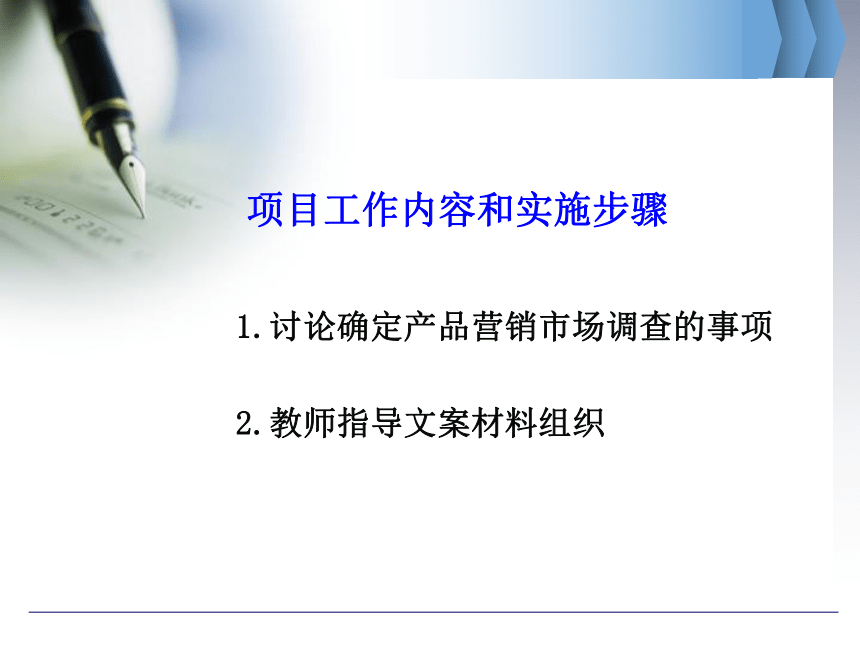 项目工作内容和实施步骤

1.讨论确定产品营销市场调查的事项

2.教师指导文案材料组织